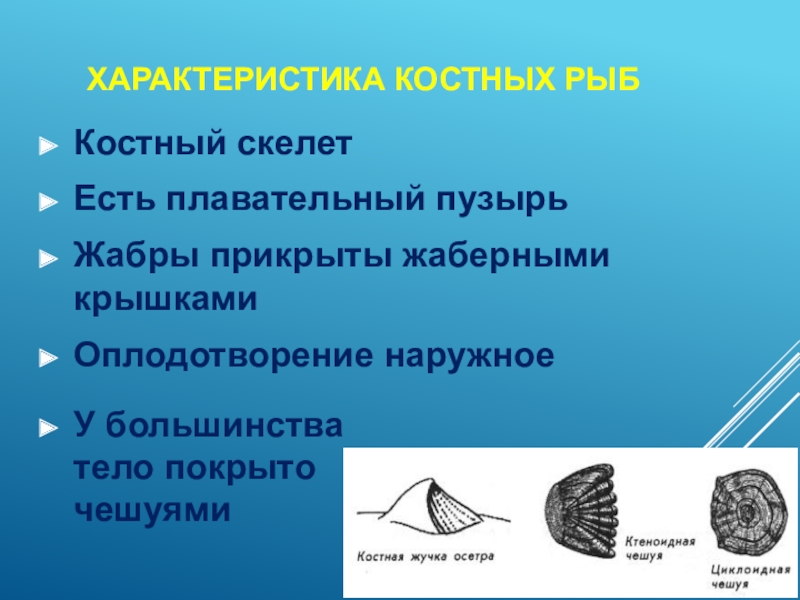 ХАРАКТЕРИСТИКА КОСТНЫХ РЫБ

Костный скелет

Есть плавательный пузырь

Жабры прикрыты жаберными крышками

Оплодотворение наружное

У большинства тело покрыто чешуями

Костная жучка осетра

Ктеноидная чешуя

Циклоидная чешуя